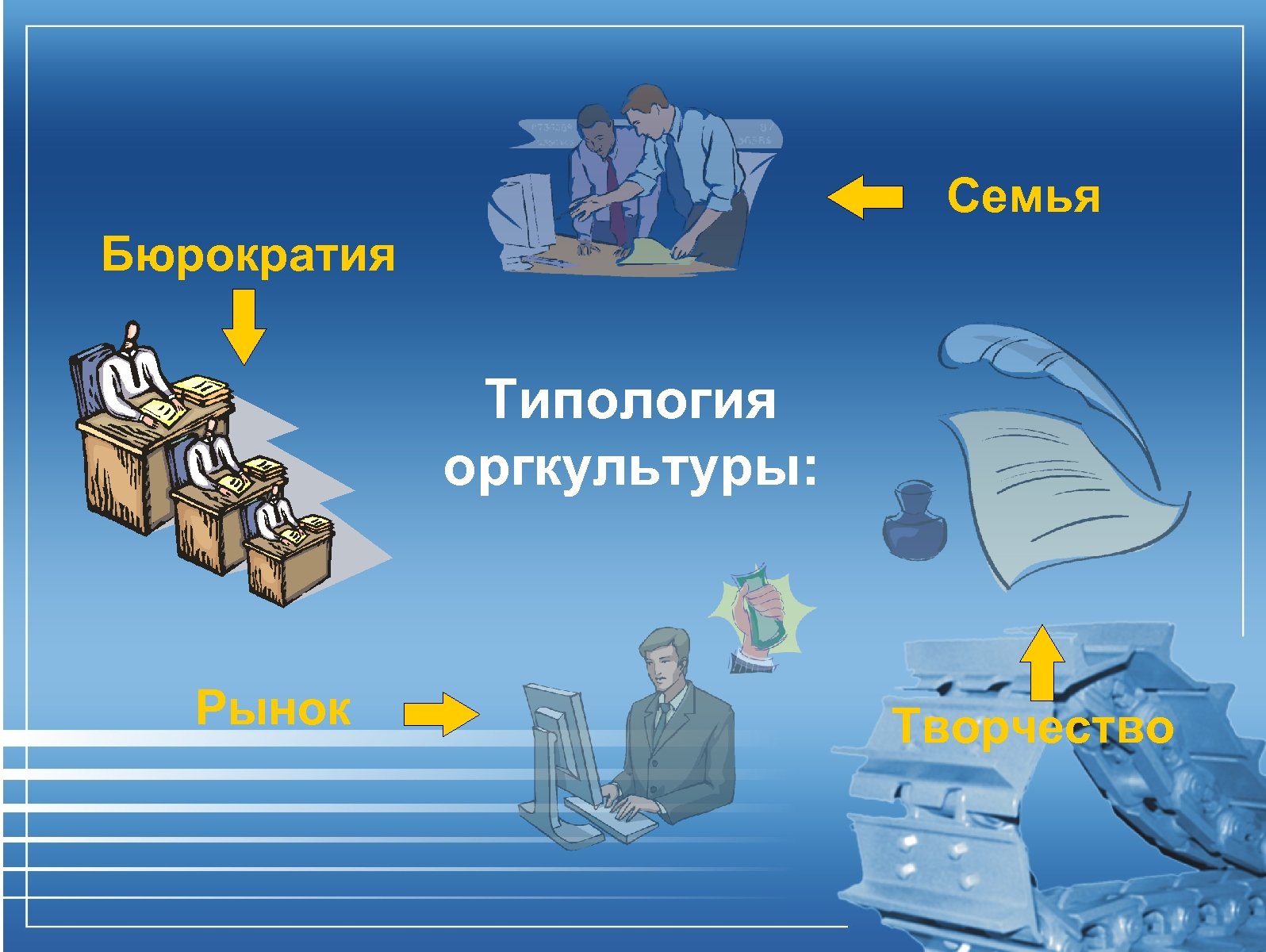 Семья

Бюрократия

Типология оргкультуры:

Рынок

Творчество